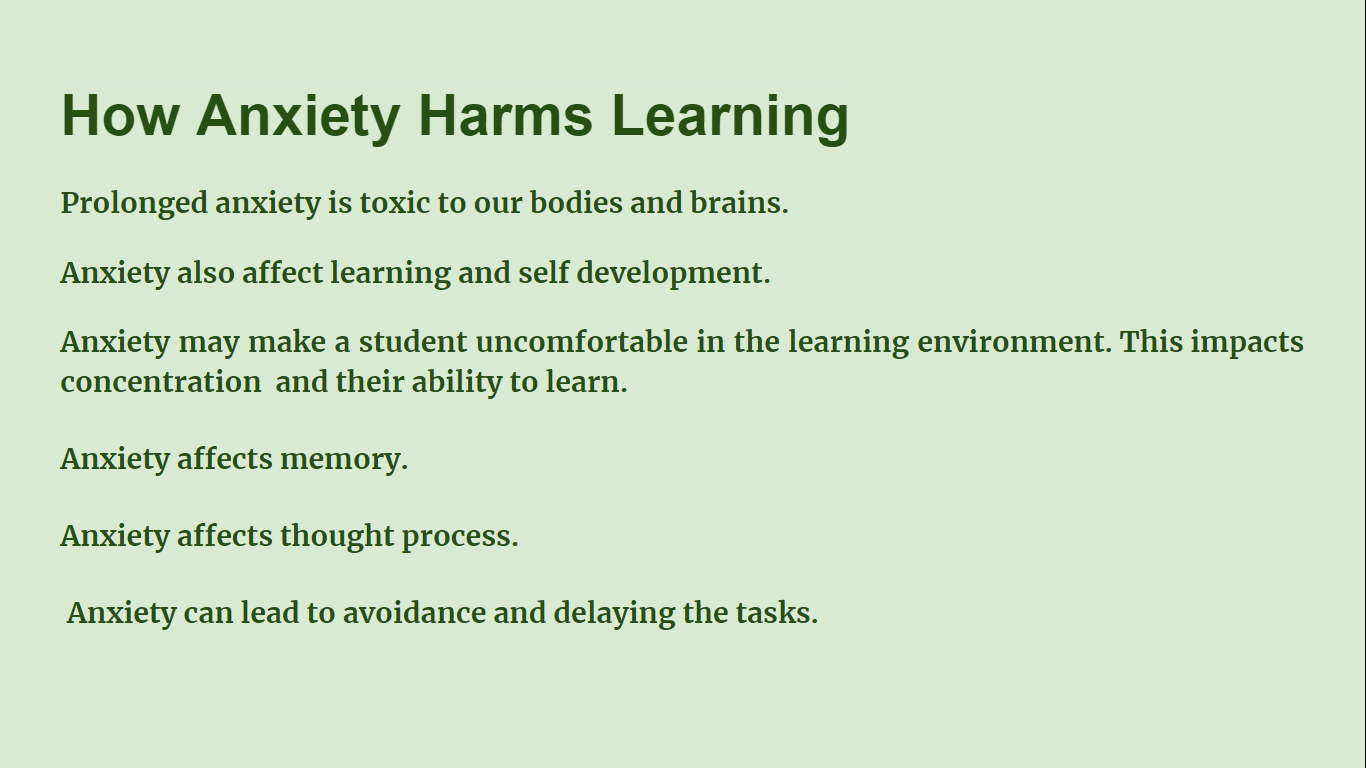 How Anxiety Harms Learning

Prolonged anxiety is toxic to our bodies and brains.

Anxiety also affect learning and self development.

Anxiety may make a student uncomfortable in the learning environment. This impacts concentration and their ability to learn.

Anxiety affects memory.

Anxiety affects thought process.

Anxiety can lead to avoidance and delaying the tasks.